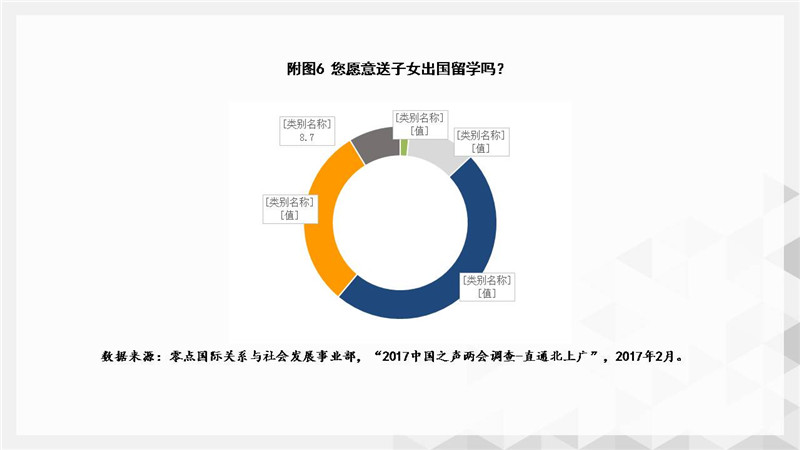 附图6 您愿意送子女出国留学吗？

[类别名称]
8.7

[类别名称]
[值]

[类别名称]
[值]

[类别名称]
[值]

[类别名称]
[值]

数据来源：零点国际关系与社会发展事业部，“2017中国之声两会调查-直通北上广”，2017年2月。